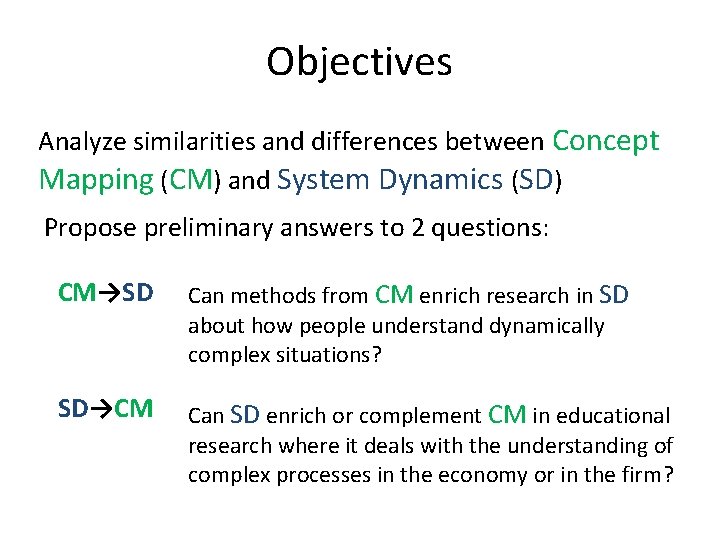 Objectives

Analyze similarities and differences between Concept Mapping (CM) and System Dynamics (SD)

Propose preliminary answers to 2 questions:

CM→SD Can methods from CM enrich research in SD about how people understand dynamically complex situations?

SD→CM Can SD enrich or complement CM in educational research where it deals with the understanding of complex processes in the economy or in the firm?